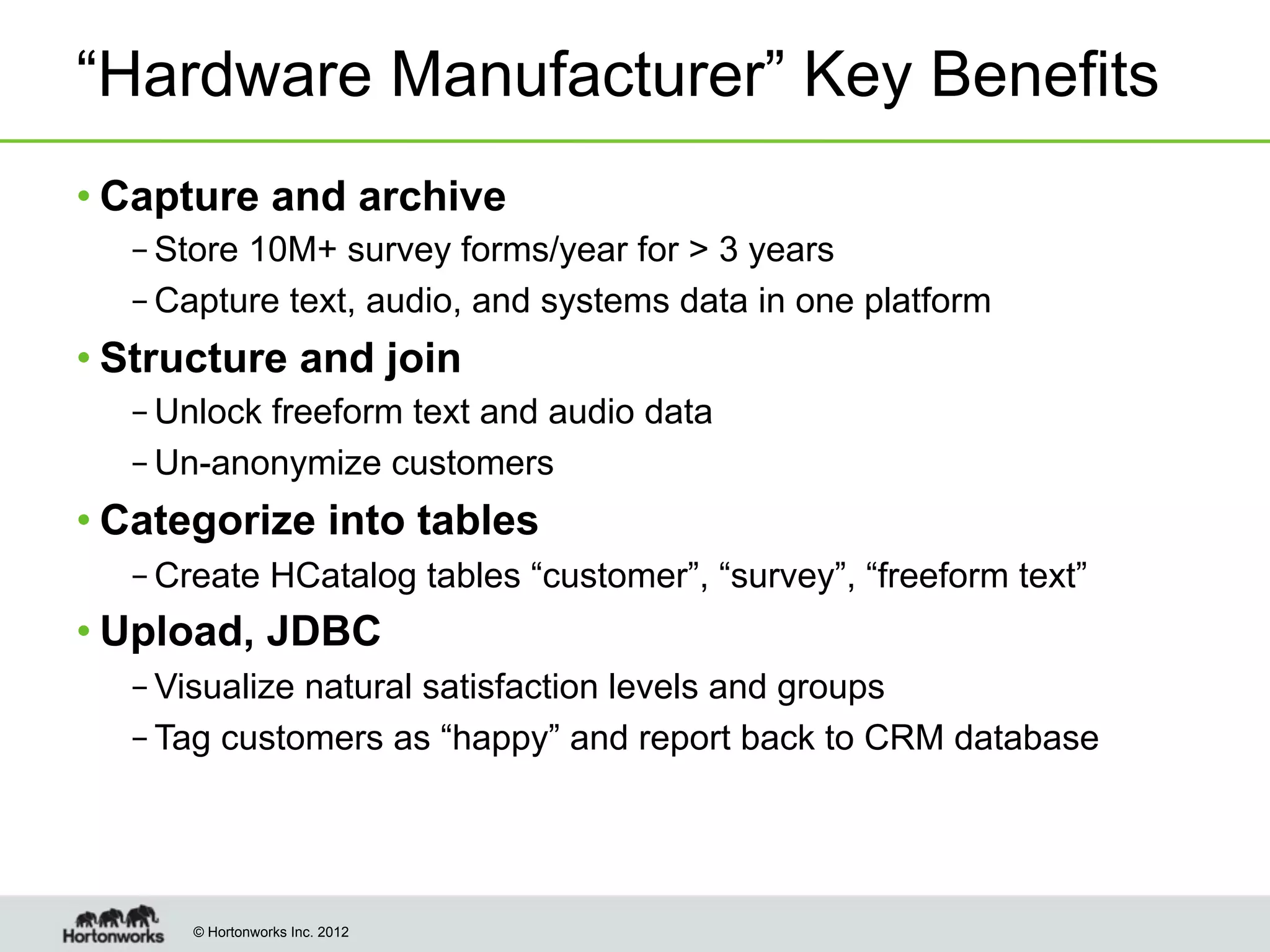 “Hardware Manufacturer” Key Benefits

• Capture and archive
– Store 10M+ survey forms/year for > 3 years
– Capture text, audio, and systems data in one platform

• Structure and join
– Unlock freeform text and audio data
– Un-anonymize customers

• Categorize into tables
– Create HCatalog tables “customer”, “survey”, “freeform text”

• Upload, JDBC
– Visualize natural satisfaction levels and groups
– Tag customers as “happy” and report back to CRM database

Hortonworks © Hortonworks Inc. 2012